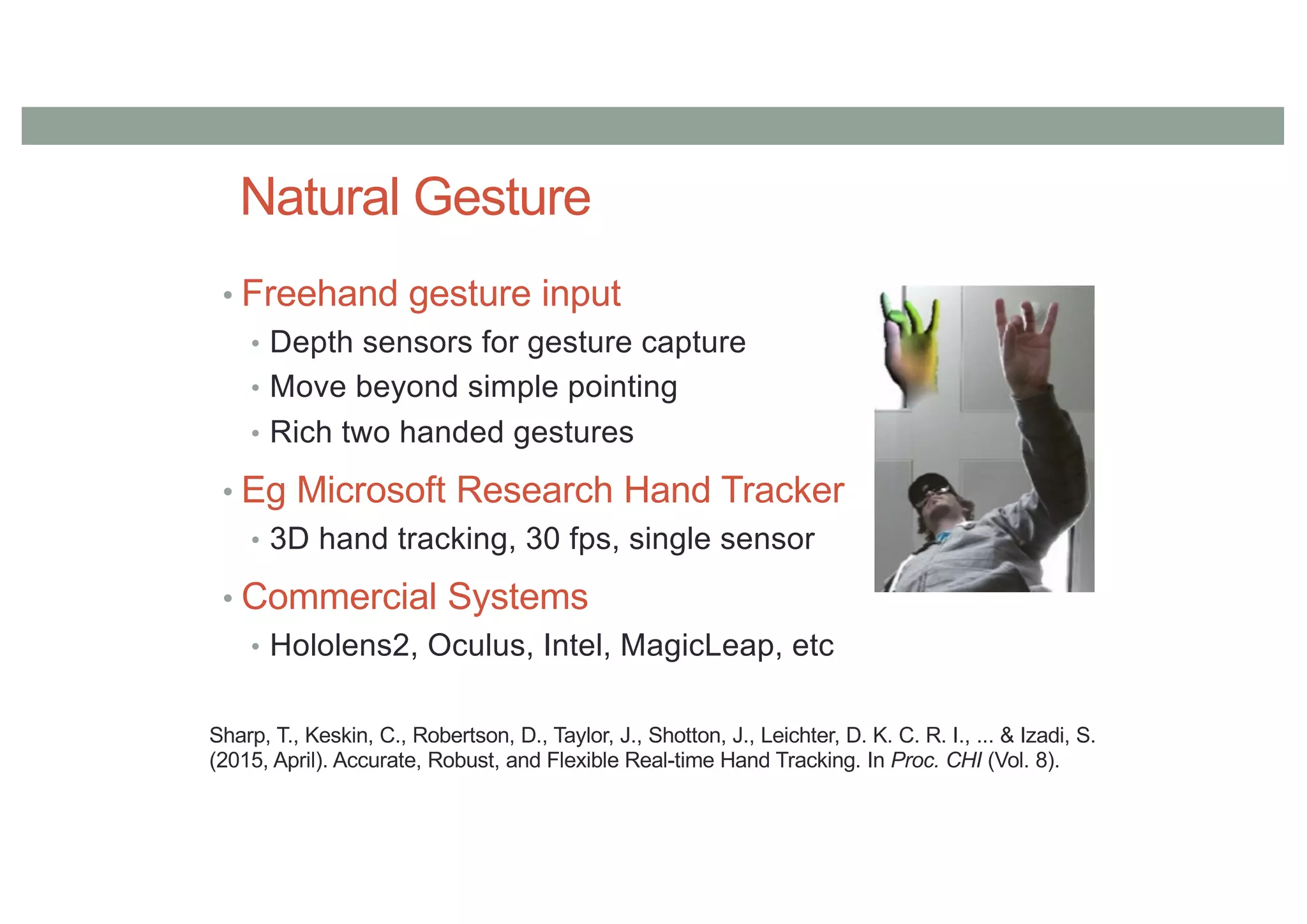 Natural Gesture

• Freehand gesture input
  • Depth sensors for gesture capture
  • Move beyond simple pointing
  • Rich two handed gestures
• Eg Microsoft Research Hand Tracker
  • 3D hand tracking, 30 fps, single sensor
• Commercial Systems
  • Hololens2, Oculus, Intel, MagicLeap, etc

Sharp, T., Keskin, C., Robertson, D., Taylor, J., Shotton, J., Leichter, D. K. C. R. I., ... & Izadi, S. (2015, April). Accurate, Robust, and Flexible Real-time Hand Tracking. In Proc. CHI (Vol. 8).